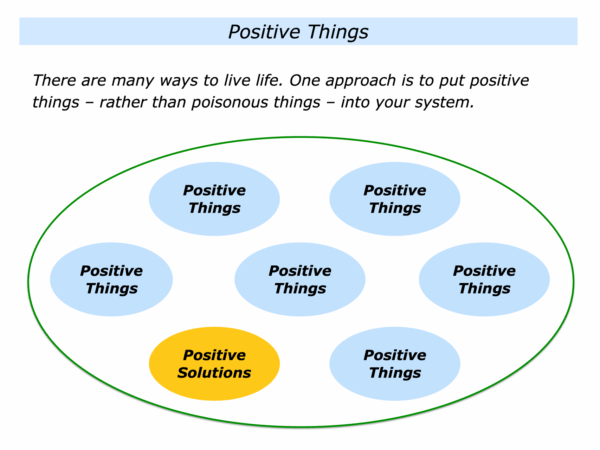 Positive Things

There are many ways to live life. One approach is to put positive things – rather than poisonous things – into your system.

Positive Things

Positive Things

Positive Things

Positive Things

Positive Things

Positive Solutions

Positive Things